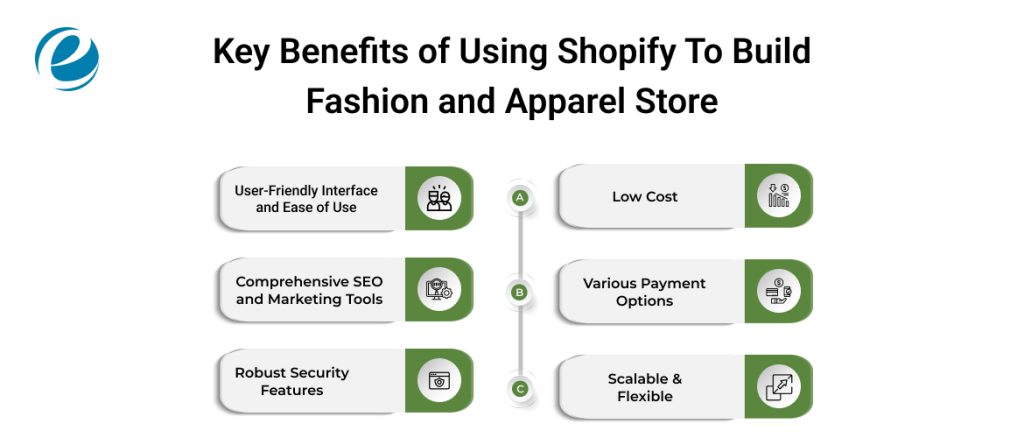 Key Benefits of Using Shopify To Build Fashion and Apparel Store

User-Friendly Interface and Ease of Use

A

Low Cost

Comprehensive SEO and Marketing Tools

B

Various Payment Options

Robust Security Features

C

Scalable & Flexible